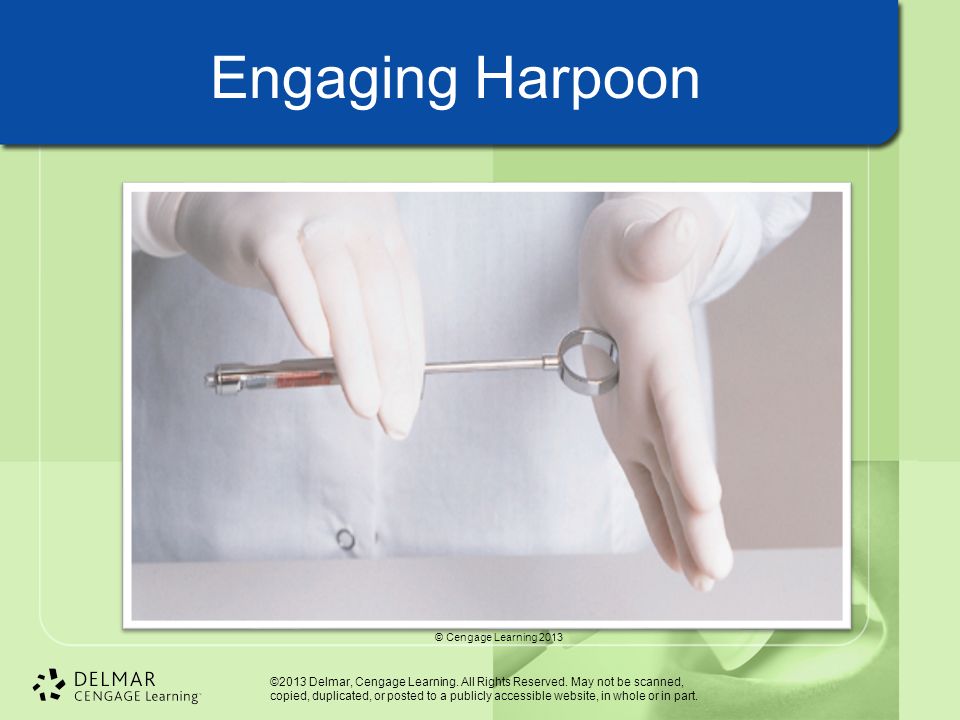 Engaging Harpoon

© Cengage Learning 2013

DELMAR
CENGAGE Learning

©2013 Delmar, Cengage Learning. All Rights Reserved. May not be scanned, copied, duplicated, or posted to a publicly accessible website, in whole or in part.